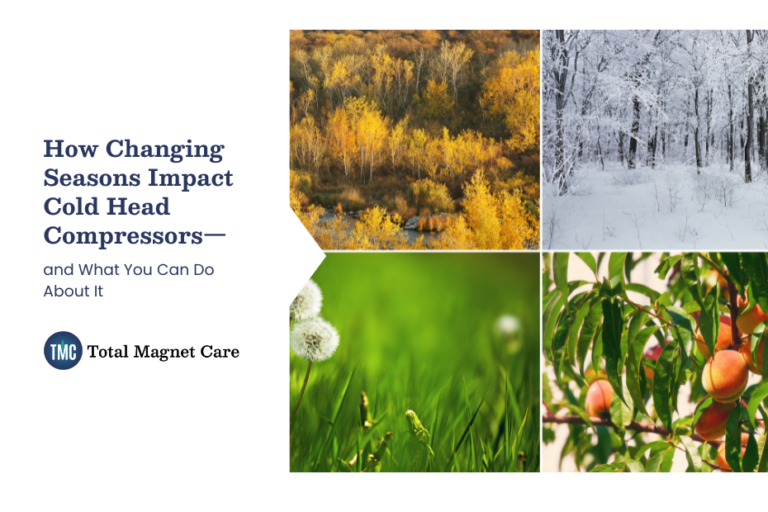 How Changing Seasons Impact Cold Head Compressors—

and What You Can Do About It

TMC Total Magnet Care